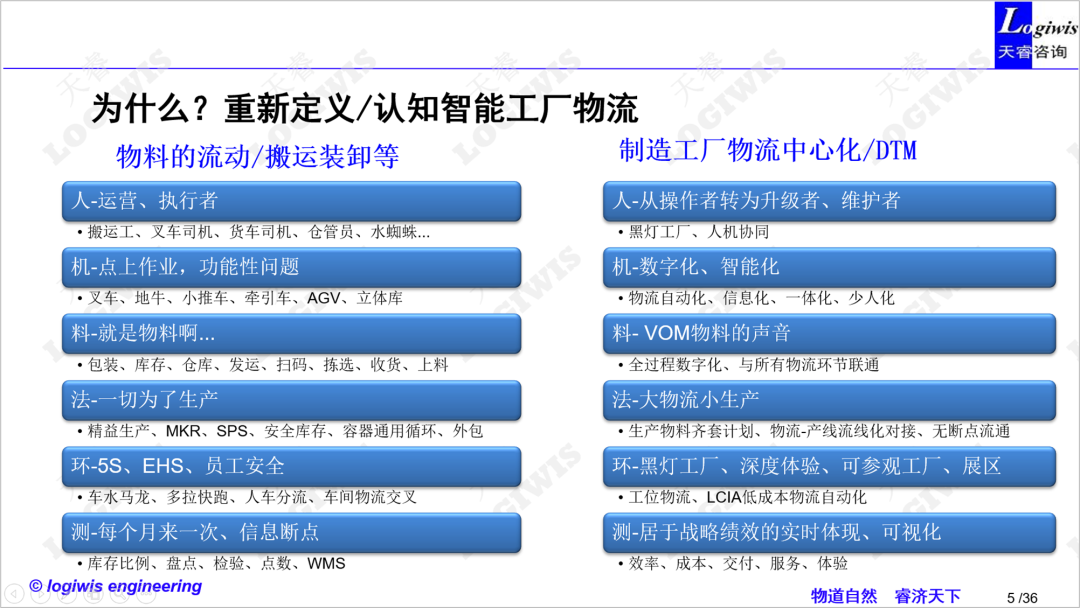 Logiwis
天睿咨询

为什么？重新定义/认知智能工厂物流

物料的流动/搬运装卸等

人-运营、执行者
• 搬运工、叉车司机、货车司机、仓管员、水蜘蛛...

机-点上作业，功能性问题
• 叉车、地牛、小推车、牵引车、AGV、立体库

料-就是物料啊...
• 包装、库存、仓库、发运、扫码、拣选、收货、上料

法-一切为了生产
• 精益生产、MKR、SPS、安全库存、容器通用循环、外包

环-5S、EHS、员工安全
• 车水马龙、多拉快跑、人车分流、车间物流交叉

测-每个月来一次、信息断点
• 库存比例、盘点、检验、点数、WMS

制造工厂物流中心化/DTM

人-从操作者转为升级者、维护者
• 黑灯工厂、人机协同

机-数字化、智能化
• 物流自动化、信息化、一体化、少人化

料- VOM物料的声音
• 全过程数字化、与所有物流环节联通

法-大物流小生产
• 生产物料齐套计划、物流-产线流线化对接、无断点流通

环-黑灯工厂、深度体验、可参观工厂、展区
• 工位物流、LCIA低成本物流自动化

测-居于战略绩效的实时体现、可视化
• 效率、成本、交付、服务、体验

© logiwis engineering

物道自然　睿济天下　5 /36